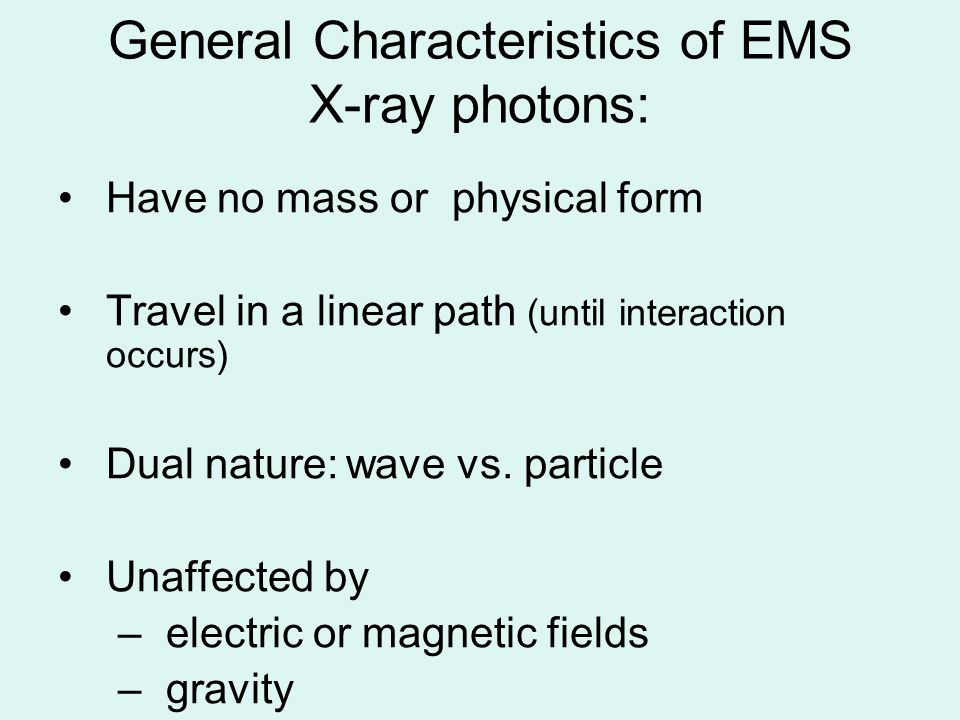 General Characteristics of EMS X-ray photons:

• Have no mass or physical form

• Travel in a linear path (until interaction occurs)

• Dual nature: wave vs. particle

• Unaffected by
– electric or magnetic fields
– gravity